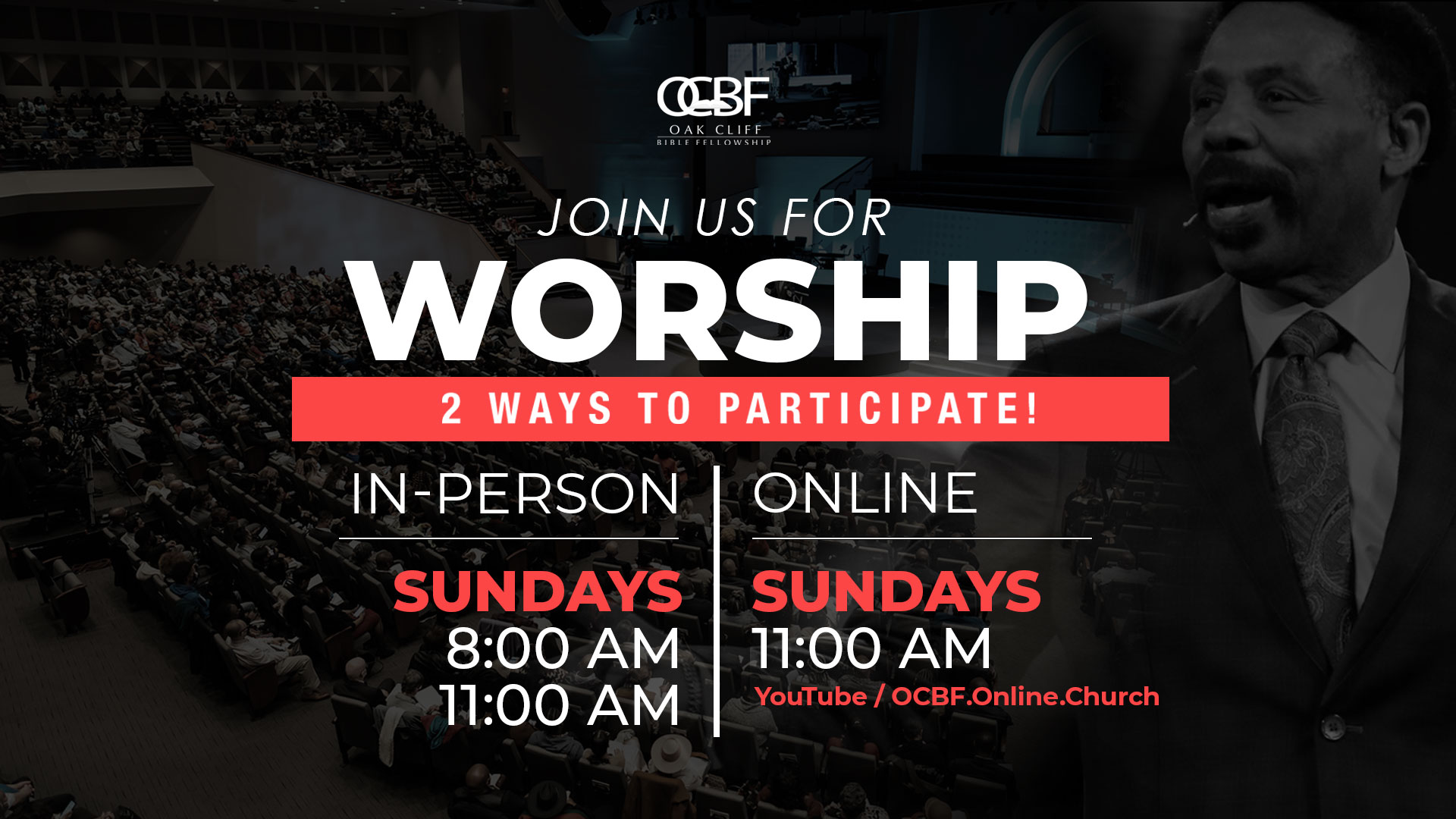 OCBF
OAK CLIFF
BIBLE FELLOWSHIP

JOIN US FOR
WORSHIP

2 WAYS TO PARTICIPATE!

IN-PERSON

SUNDAYS
8:00 AM
11:00 AM

ONLINE

SUNDAYS
11:00 AM
YouTube / OCBF.Online.Church